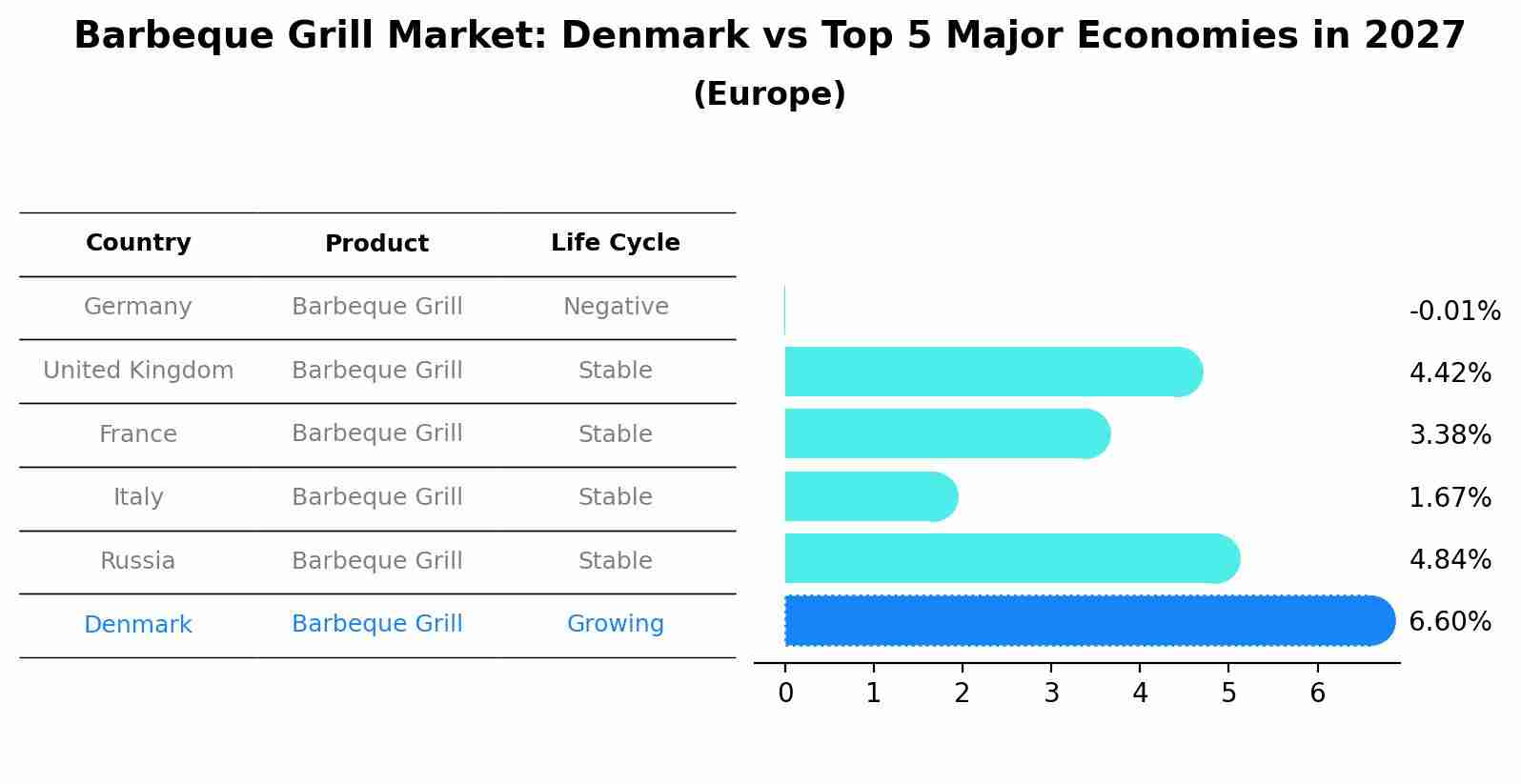 Barbeque Grill Market: Denmark vs Top 5 Major Economies in 2027
(Europe)

| Country | Product | Life Cycle |
|---|---|---|
| Germany | Barbeque Grill | Negative |
| United Kingdom | Barbeque Grill | Stable |
| France | Barbeque Grill | Stable |
| Italy | Barbeque Grill | Stable |
| Russia | Barbeque Grill | Stable |
| Denmark | Barbeque Grill | Growing |

-0.01%
4.42%
3.38%
1.67%
4.84%
6.60%

0 1 2 3 4 5 6